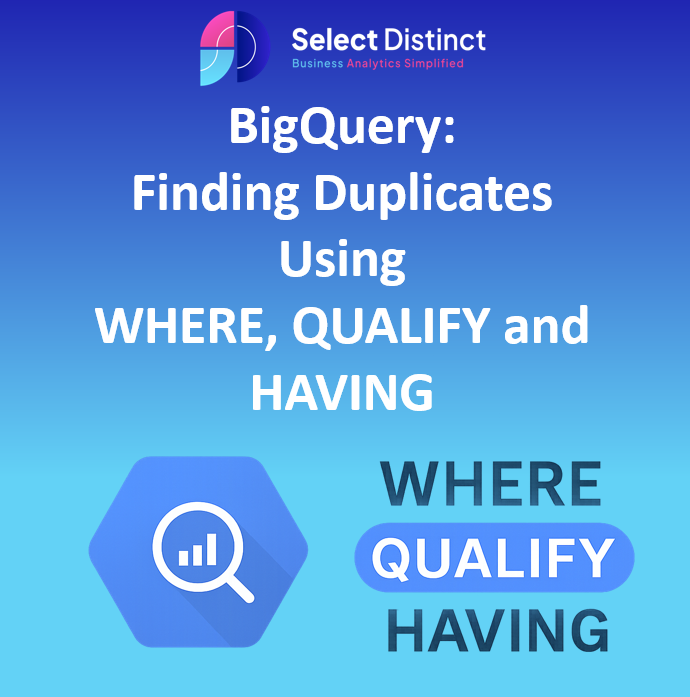 Select Distinct
Business Analytics Simplified

BigQuery:
Finding Duplicates
Using
WHERE, QUALIFY and
HAVING

WHERE
QUALIFY
HAVING